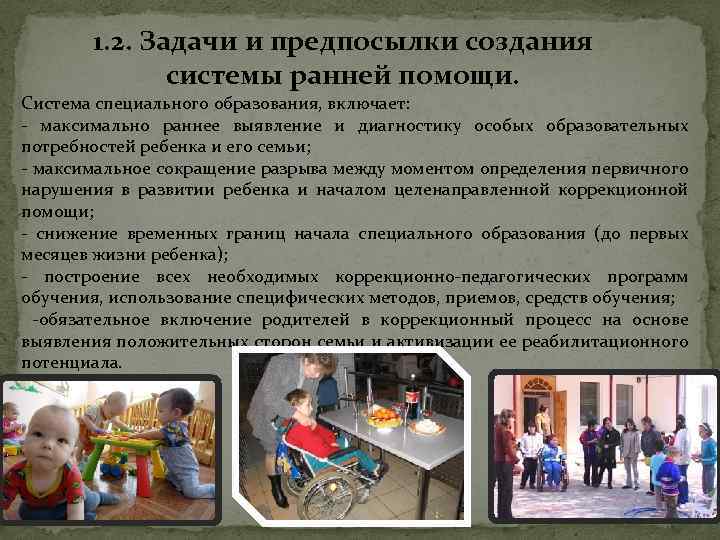 1.2. Задачи и предпосылки создания системы ранней помощи.

Система специального образования, включает:

- максимально раннее выявление и диагностику особых образовательных потребностей ребенка и его семьи;

- максимальное сокращение разрыва между моментом определения первичного нарушения в развитии ребенка и началом целенаправленной коррекционной помощи;

- снижение временных границ начала специального образования (до первых месяцев жизни ребенка);

- построение всех необходимых коррекционно-педагогических программ обучения, использование специфических методов, приемов, средств обучения;

-обязательное включение родителей в коррекционный процесс на основе выявления положительных сторон семьи и активизации ее реабилитационного потенциала.